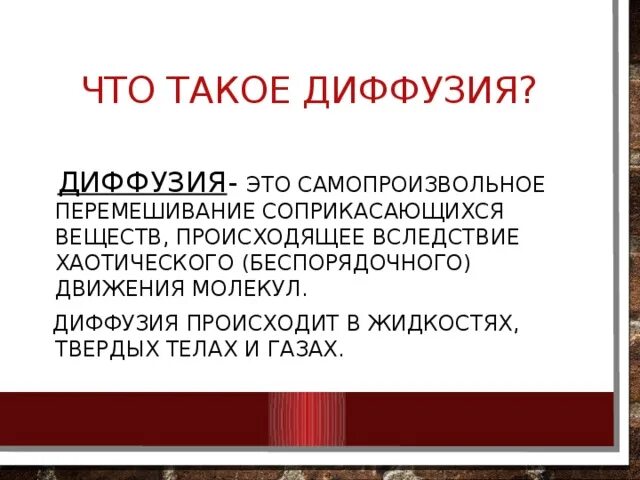 ЧТО ТАКОЕ ДИФФУЗИЯ?

ДИФФУЗИЯ- ЭТО САМОПРОИЗВОЛЬНОЕ ПЕРЕМЕШИВАНИЕ СОПРИКАСАЮЩИХСЯ ВЕЩЕСТВ, ПРОИСХОДЯЩЕЕ ВСЛЕДСТВИЕ ХАОТИЧЕСКОГО (БЕСПОРЯДОЧНОГО) ДВИЖЕНИЯ МОЛЕКУЛ.

ДИФФУЗИЯ ПРОИСХОДИТ В ЖИДКОСТЯХ, ТВЕРДЫХ ТЕЛАХ И ГАЗАХ.